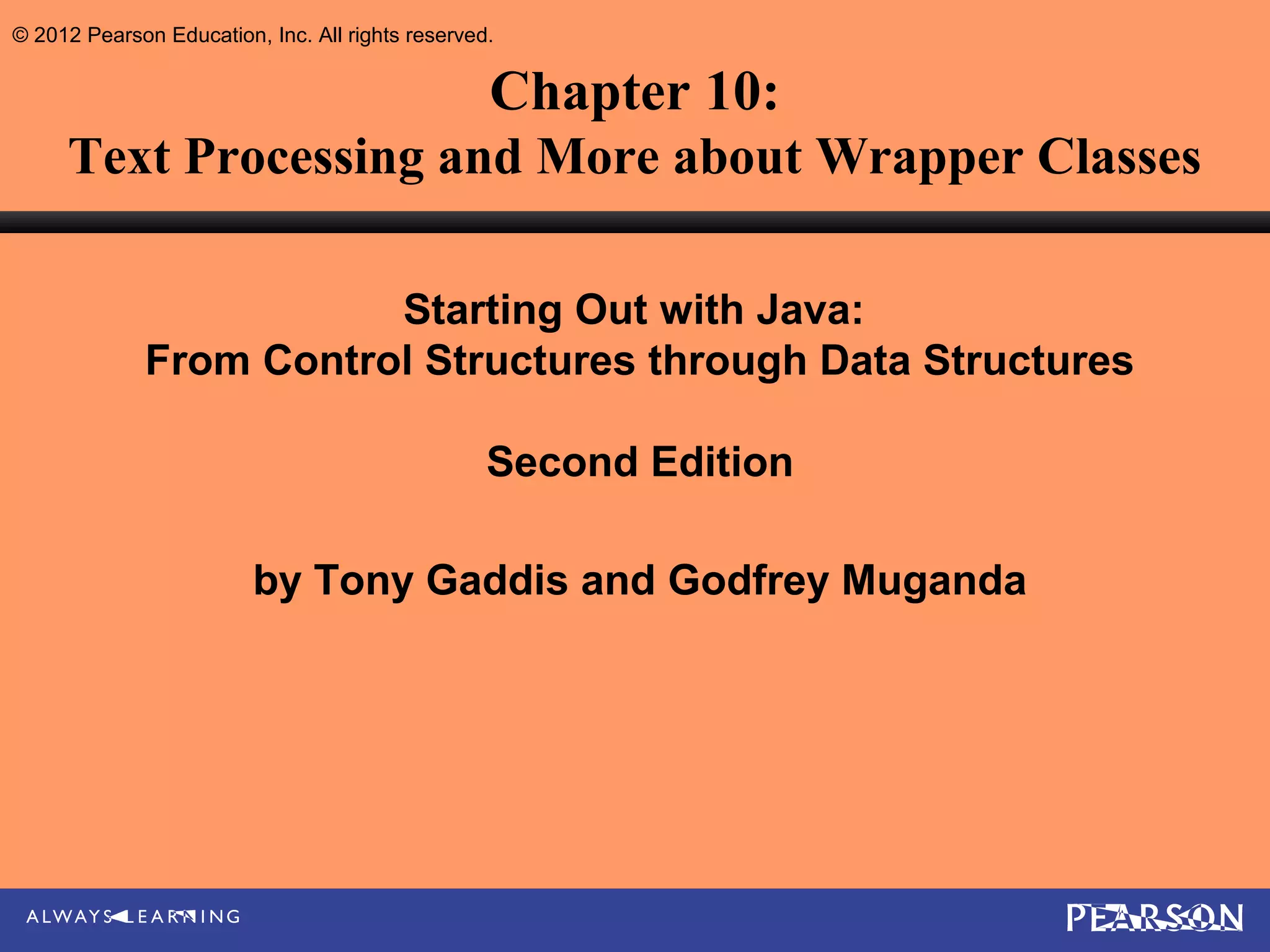 © 2012 Pearson Education, Inc. All rights reserved.

Chapter 10:
Text Processing and More about Wrapper Classes

Starting Out with Java:
From Control Structures through Data Structures

Second Edition

by Tony Gaddis and Godfrey Muganda

ALWAYS LEARNING

PEARSON